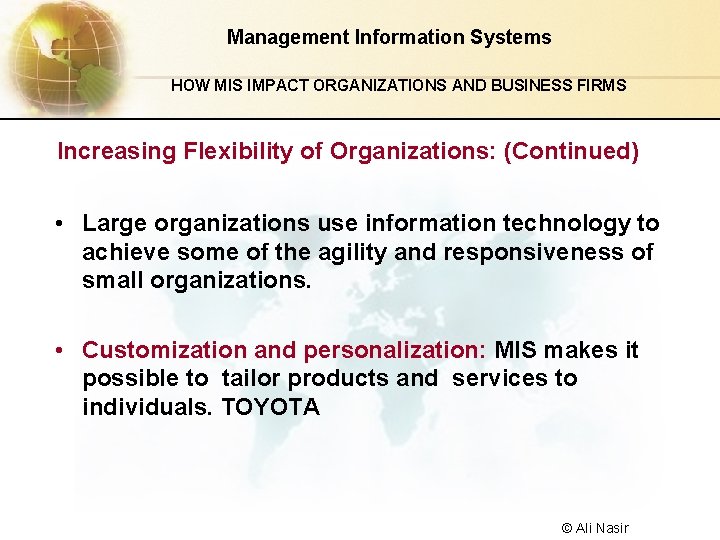 Management Information Systems

HOW MIS IMPACT ORGANIZATIONS AND BUSINESS FIRMS

Increasing Flexibility of Organizations: (Continued)

• Large organizations use information technology to achieve some of the agility and responsiveness of small organizations.

• Customization and personalization: MIS makes it possible to tailor products and services to individuals. TOYOTA

© Ali Nasir